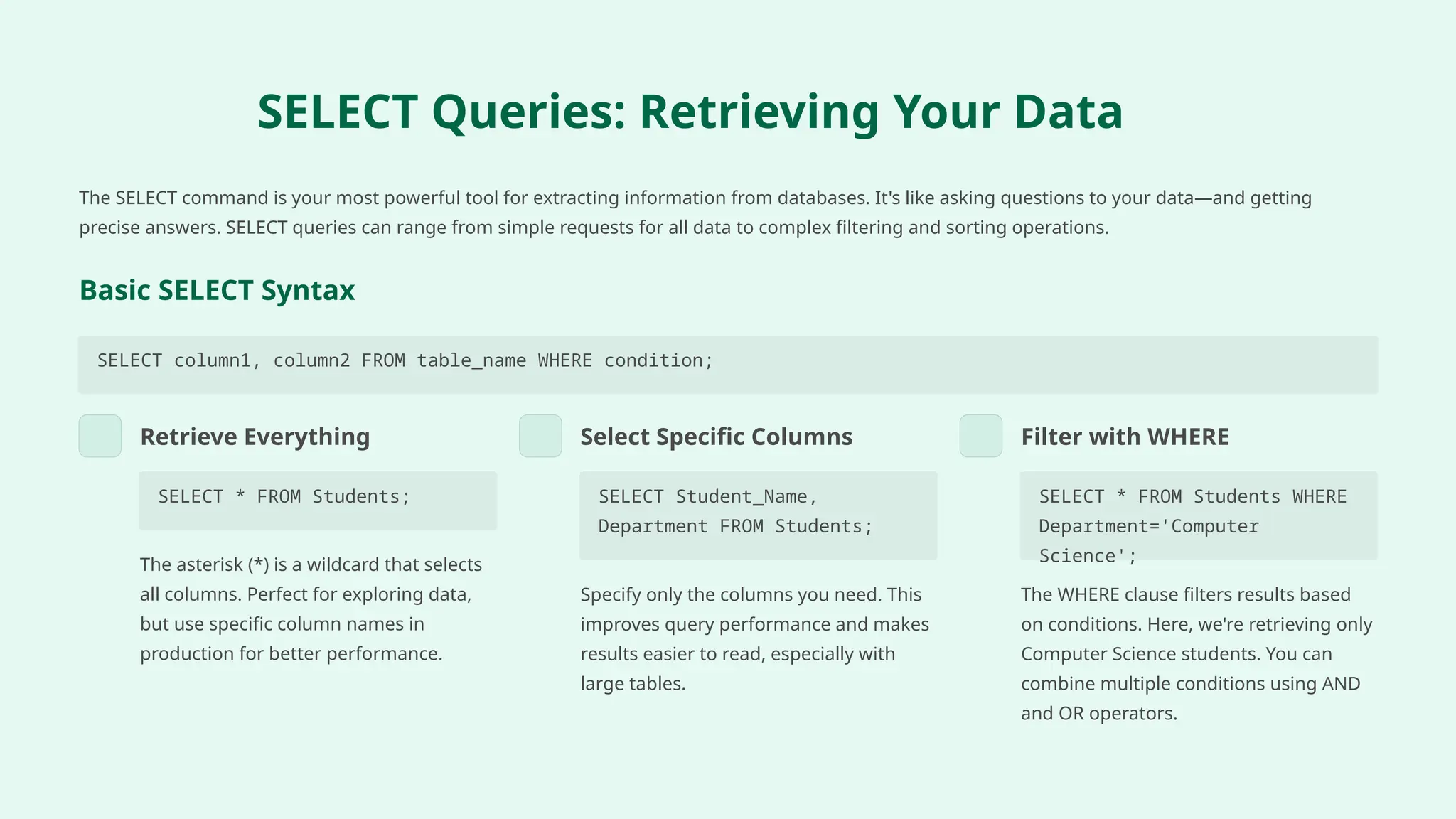 SELECT Queries: Retrieving Your Data

The SELECT command is your most powerful tool for extracting information from databases. It's like asking questions to your data—and getting precise answers. SELECT queries can range from simple requests for all data to complex filtering and sorting operations.

Basic SELECT Syntax

SELECT column1, column2 FROM table_name WHERE condition;

Retrieve Everything

SELECT * FROM Students;

The asterisk (*) is a wildcard that selects all columns. Perfect for exploring data, but use specific column names in production for better performance.

Select Specific Columns

SELECT Student_Name, Department FROM Students;

Specify only the columns you need. This improves query performance and makes results easier to read, especially with large tables.

Filter with WHERE

SELECT * FROM Students WHERE Department='Computer Science';

The WHERE clause filters results based on conditions. Here, we're retrieving only Computer Science students. You can combine multiple conditions using AND and OR operators.